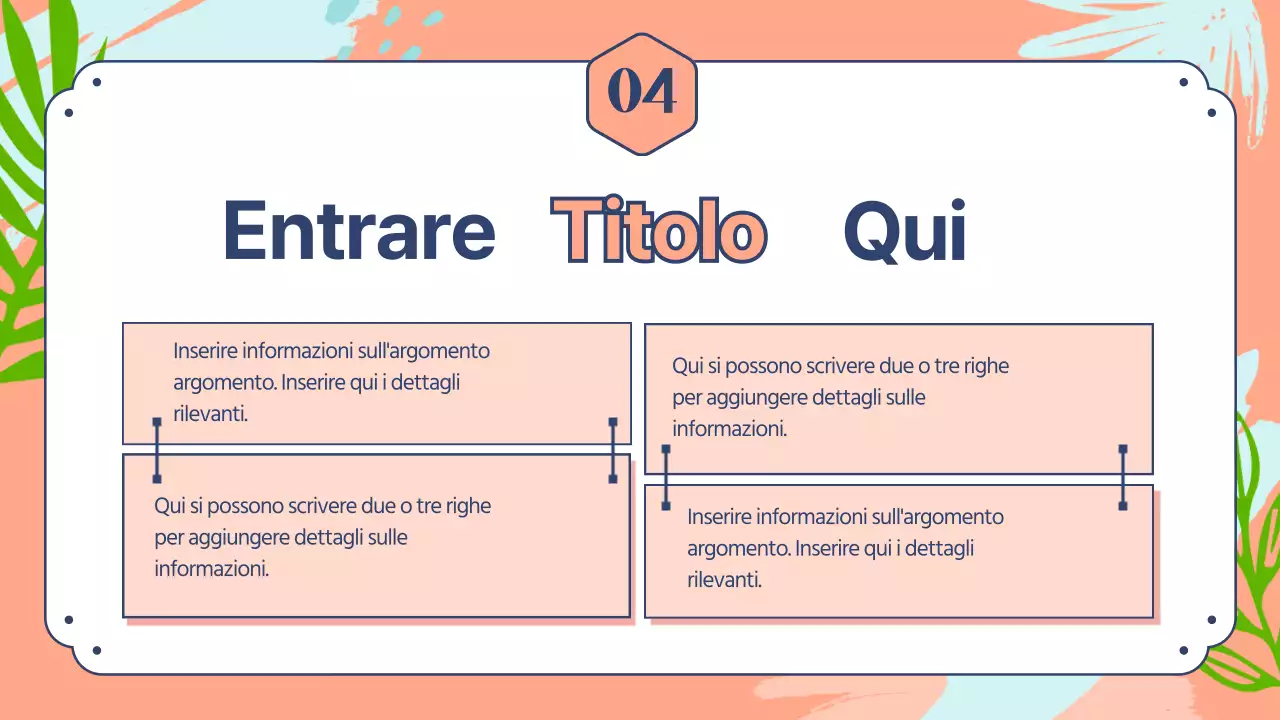 04

Entrare Titolo Qui

Inserire informazioni sull'argomento argomento. Inserire qui i dettagli rilevanti.

Qui si possono scrivere due o tre righe per aggiungere dettagli sulle informazioni.

Qui si possono scrivere due o tre righe per aggiungere dettagli sulle informazioni.

Inserire informazioni sull'argomento argomento. Inserire qui i dettagli rilevanti.